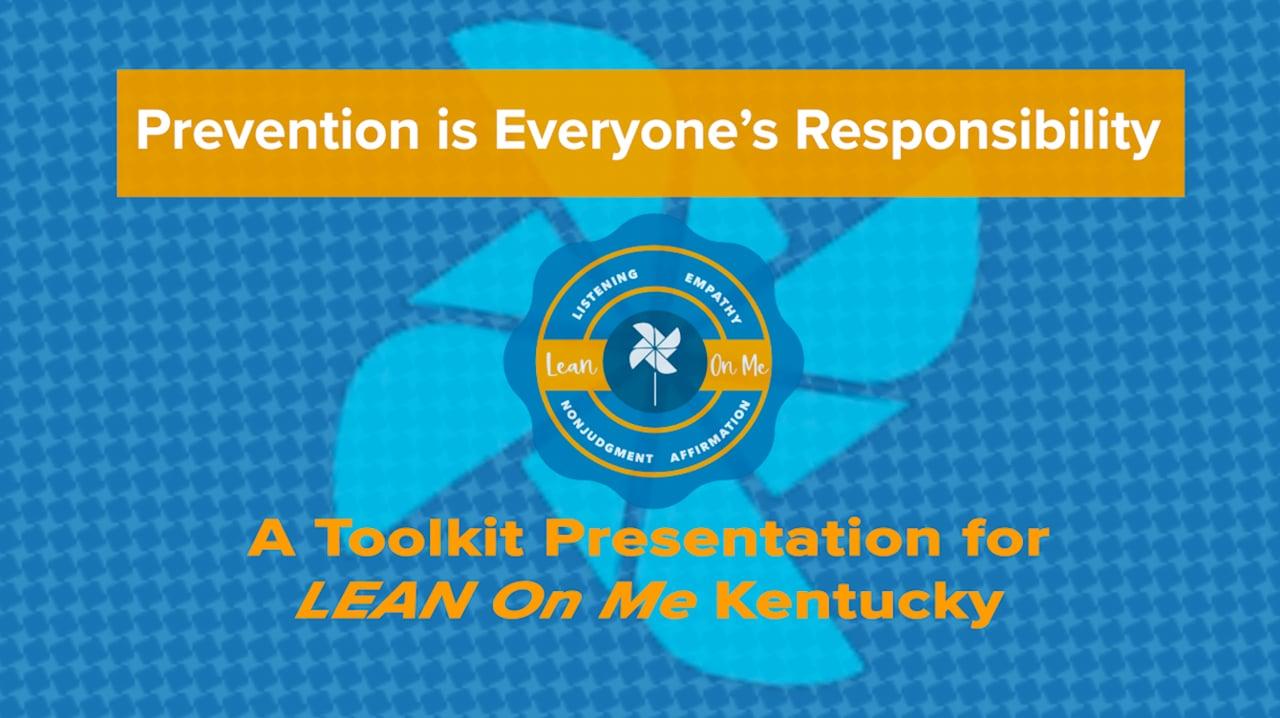 Prevention is Everyone's Responsibility

LISTENING EMPATHY
Lean On Me
NONJUDGMENT AFFIRMATION

A Toolkit Presentation for
LEAN On Me Kentucky